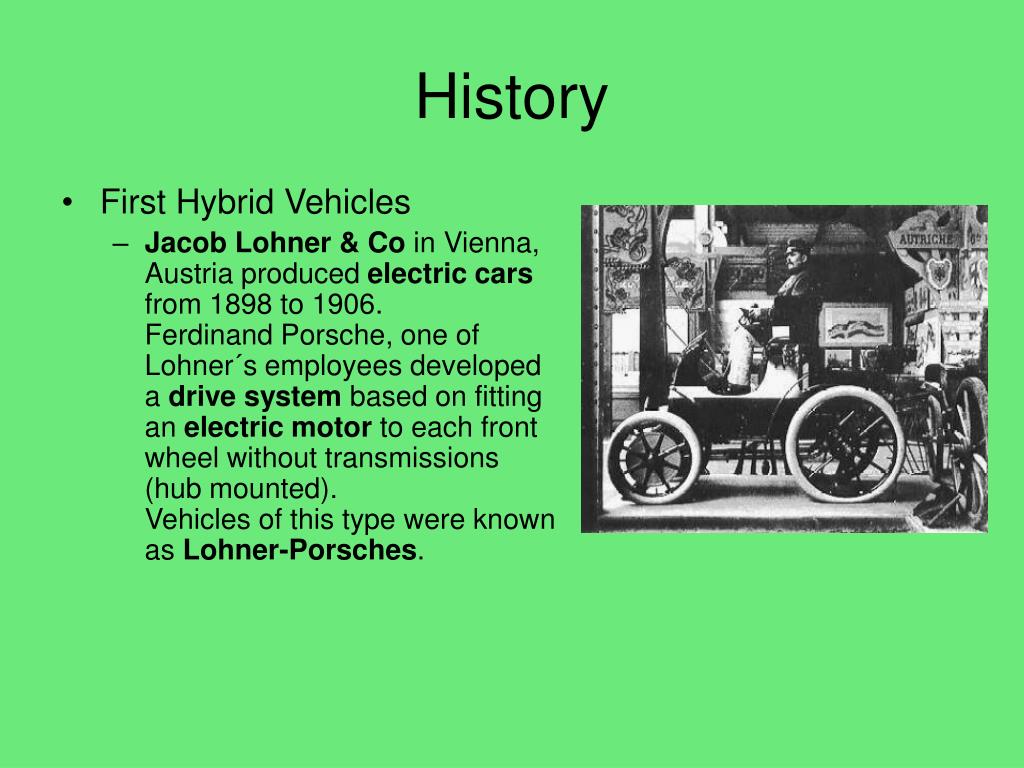 History

• First Hybrid Vehicles
– Jacob Lohner & Co in Vienna, Austria produced electric cars from 1898 to 1906.
Ferdinand Porsche, one of Lohner´s employees developed a drive system based on fitting an electric motor to each front wheel without transmissions (hub mounted).
Vehicles of this type were known as Lohner-Porsches.

AUTRICHE